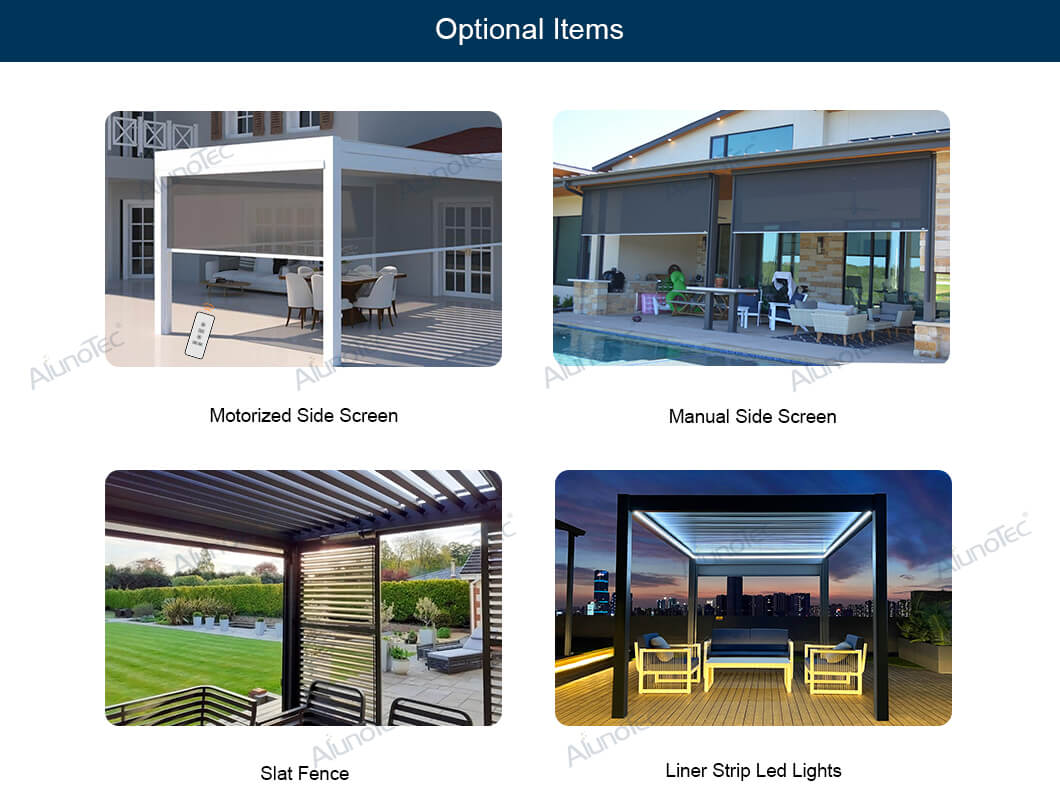 Optional Items

AlunoTec

Motorized Side Screen

Manual Side Screen

Slat Fence

Liner Strip Led Lights